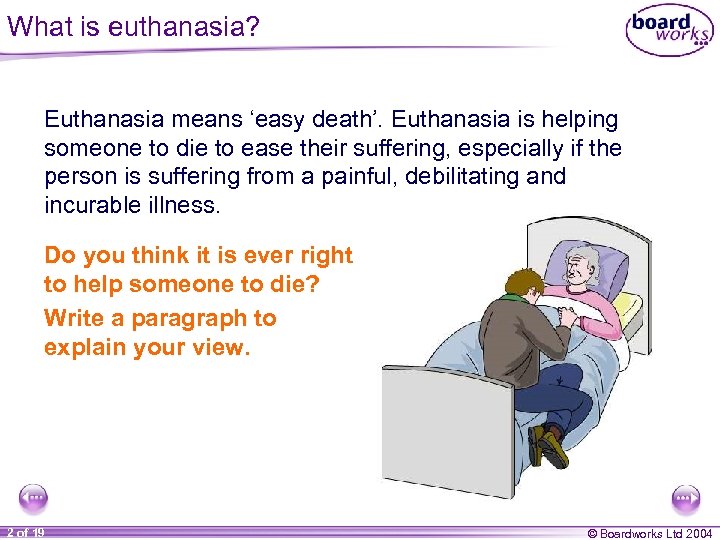 What is euthanasia?

board works

Euthanasia means ‘easy death’. Euthanasia is helping someone to die to ease their suffering, especially if the person is suffering from a painful, debilitating and incurable illness.

Do you think it is ever right to help someone to die?

Write a paragraph to explain your view.

2 of 19

© Boardworks Ltd 2004